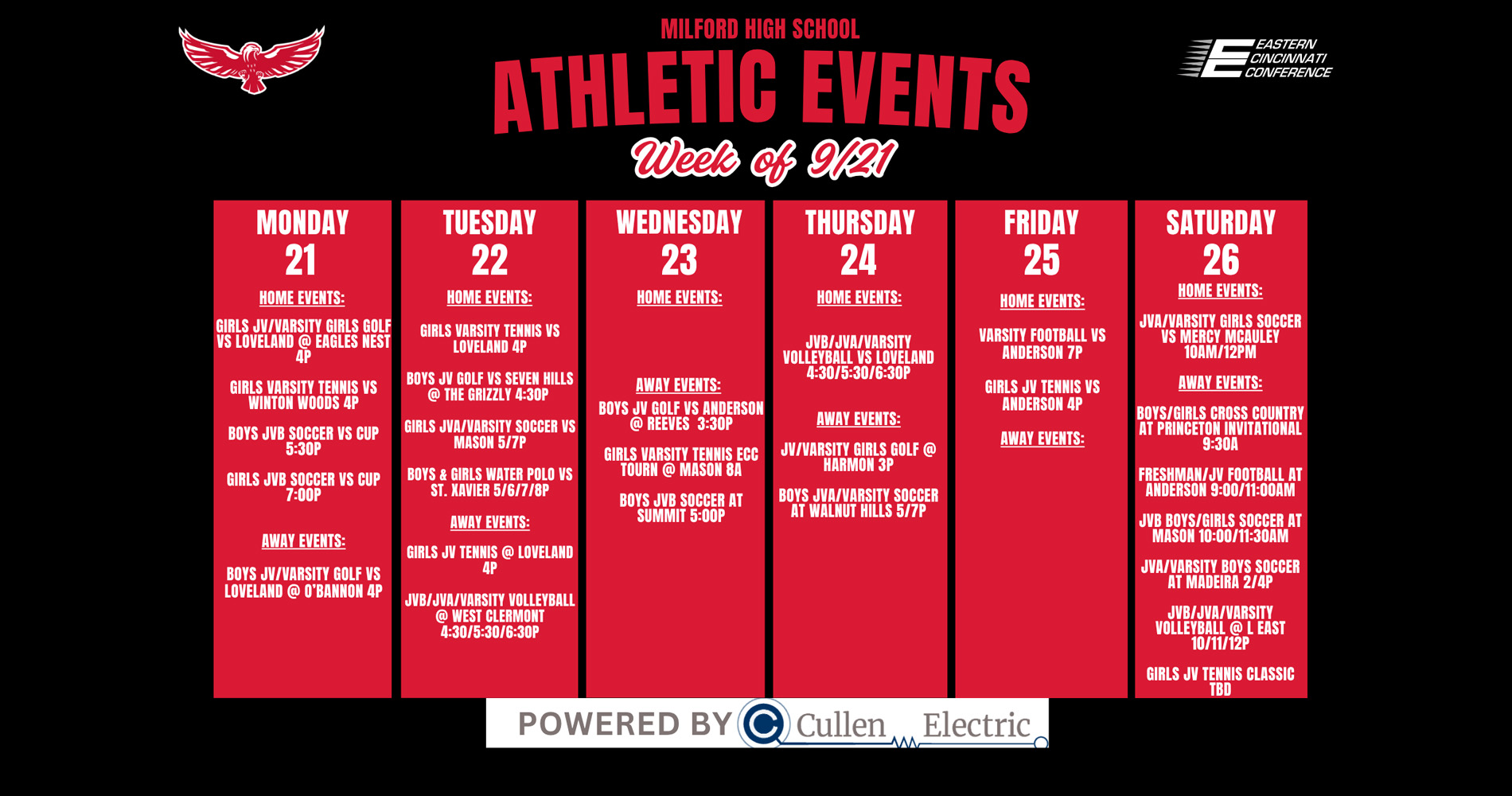 MILFORD HIGH SCHOOL

ATHLETIC EVENTS

Week of 9/21

EASTERN CINCINNATI CONFERENCE

MONDAY 21

HOME EVENTS:

GIRLS JV/VARSITY GIRLS GOLF VS LOVELAND @ EAGLES NEST 4P

GIRLS VARSITY TENNIS VS WINTON WOODS 4P

BOYS JVB SOCCER VS CUP 5:30P

GIRLS JVB SOCCER VS CUP 7:00P

AWAY EVENTS:

BOYS JV/VARSITY GOLF VS LOVELAND @ O'BANNON 4P

TUESDAY 22

HOME EVENTS:

GIRLS VARSITY TENNIS VS LOVELAND 4P

BOYS JV GOLF VS SEVEN HILLS @ THE GRIZZLY 4:30P

GIRLS JVA/VARSITY SOCCER VS MASON 5/7P

BOYS & GIRLS WATER POLO VS ST. XAVIER 5/6/7/8P

AWAY EVENTS:

GIRLS JV TENNIS @ LOVELAND 4P

JVB/JVA/VARSITY VOLLEYBALL @ WEST CLERMONT 4:30/5:30/6:30P

WEDNESDAY 23

HOME EVENTS:

AWAY EVENTS:

BOYS JV GOLF VS ANDERSON @ REEVES 3:30P

GIRLS VARSITY TENNIS ECC TOURN @ MASON 8A

BOYS JVB SOCCER AT SUMMIT 5:00P

THURSDAY 24

HOME EVENTS:

JVB/JVA/VARSITY VOLLEYBALL VS LOVELAND 4:30/5:30/6:30P

AWAY EVENTS:

JV/VARSITY GIRLS GOLF @ HARMON 3P

BOYS JVA/VARSITY SOCCER AT WALNUT HILLS 5/7P

FRIDAY 25

HOME EVENTS:

VARSITY FOOTBALL VS ANDERSON 7P

GIRLS JV TENNIS VS ANDERSON 4P

AWAY EVENTS:

SATURDAY 26

HOME EVENTS:

JVA/VARSITY GIRLS SOCCER VS MERCY MCAULEY 10AM/12PM

AWAY EVENTS:

BOYS/GIRLS CROSS COUNTRY AT PRINCETON INVITATIONAL 9:30A

FRESHMAN/JV FOOTBALL AT ANDERSON 9:00/11:00AM

JVB BOYS/GIRLS SOCCER AT MASON 10:00/11:30AM

JVA/VARSITY BOYS SOCCER AT MADEIRA 2/4P

JVB/JVA/VARSITY VOLLEYBALL @ L EAST 10/11/12P

GIRLS JV TENNIS CLASSIC TBD

POWERED BY Cullen Electric